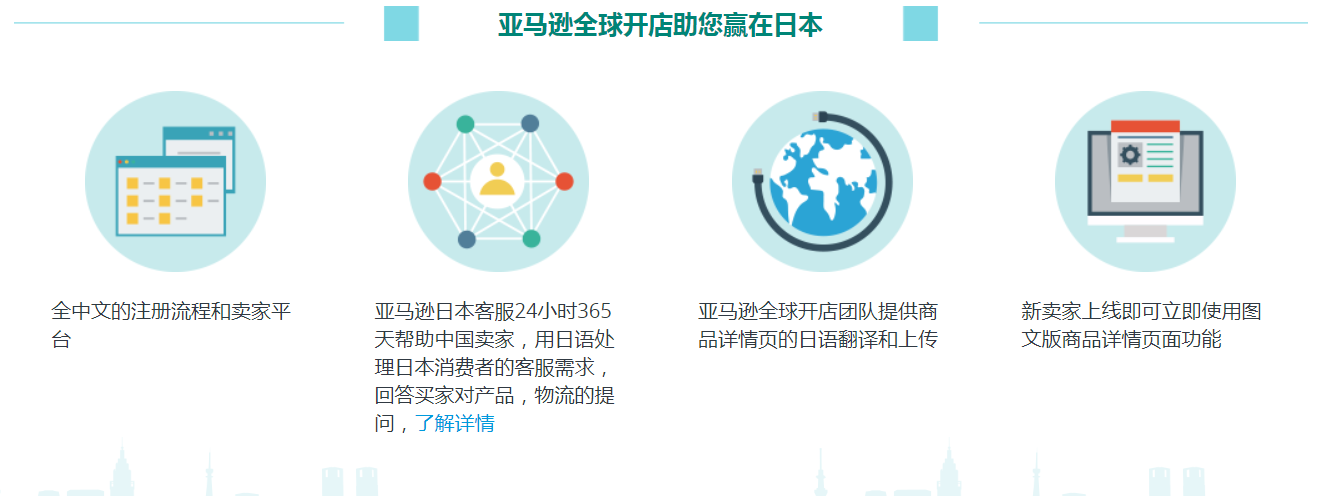 亚马逊全球开店助您赢在日本

全中文的注册流程和卖家平台

亚马逊日本客服24小时365天帮助中国卖家，用日语处理日本消费者的客服需求，回答买家对产品，物流的提问，了解详情

亚马逊全球开店团队提供商品详情页的日语翻译和上传

新卖家上线即可立即使用图文版商品详情页面功能